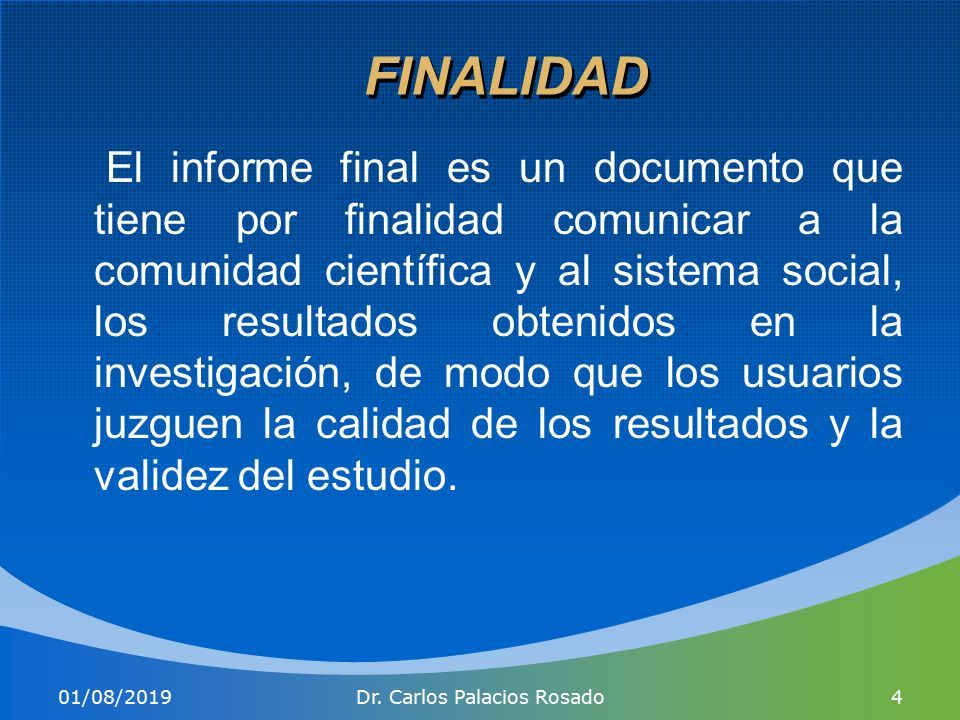 FINALIDAD

El informe final es un documento que tiene por finalidad comunicar a la comunidad científica y al sistema social, los resultados obtenidos en la investigación, de modo que los usuarios juzguen la calidad de los resultados y la validez del estudio.

01/08/2019 Dr. Carlos Palacios Rosado 4